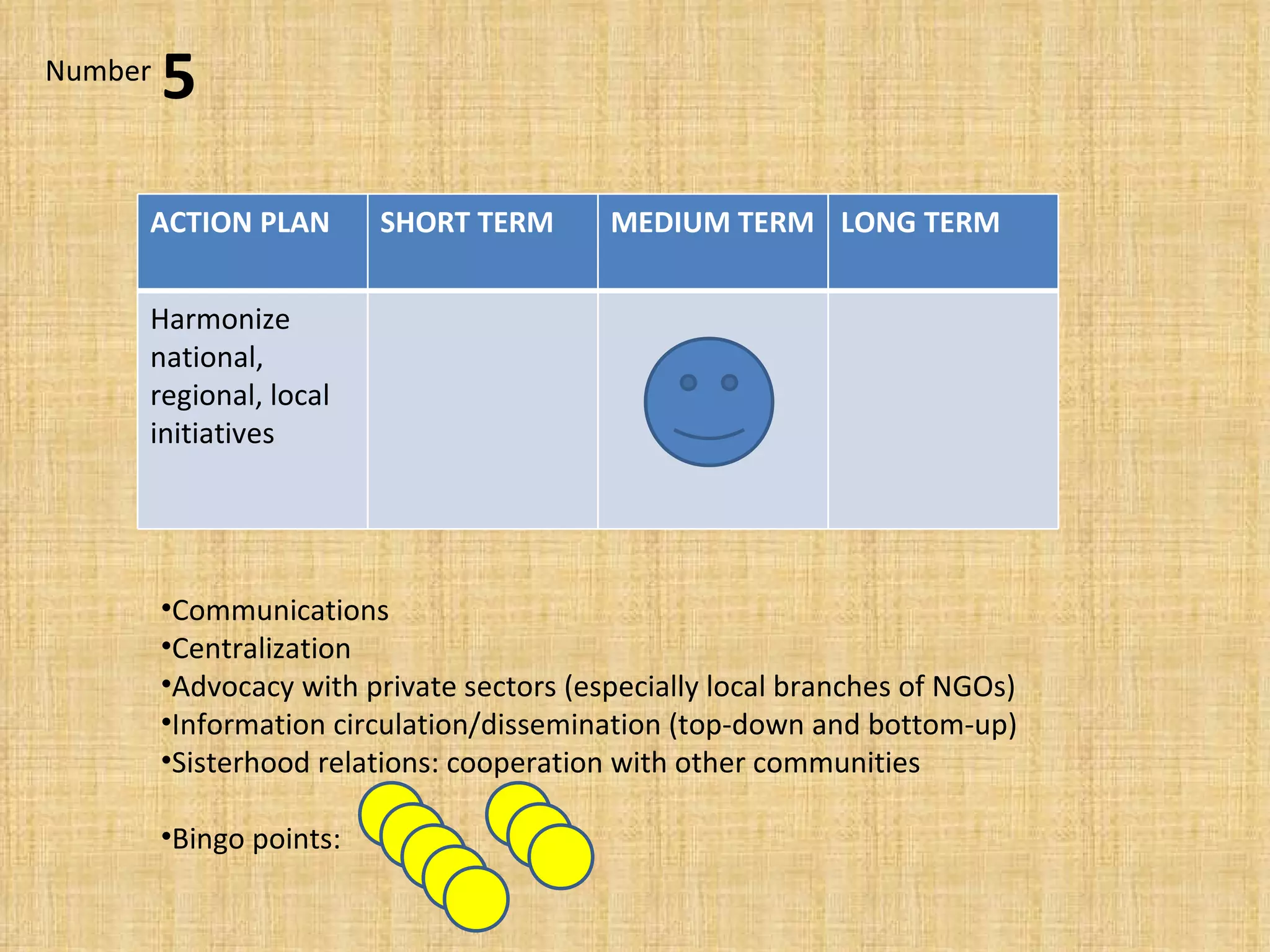 Number 5

| ACTION PLAN | SHORT TERM | MEDIUM TERM | LONG TERM |
|---|---|---|---|
| Harmonize national, regional, local initiatives | | | |

•Communications
•Centralization
•Advocacy with private sectors (especially local branches of NGOs)
•Information circulation/dissemination (top-down and bottom-up)
•Sisterhood relations: cooperation with other communities

•Bingo points: